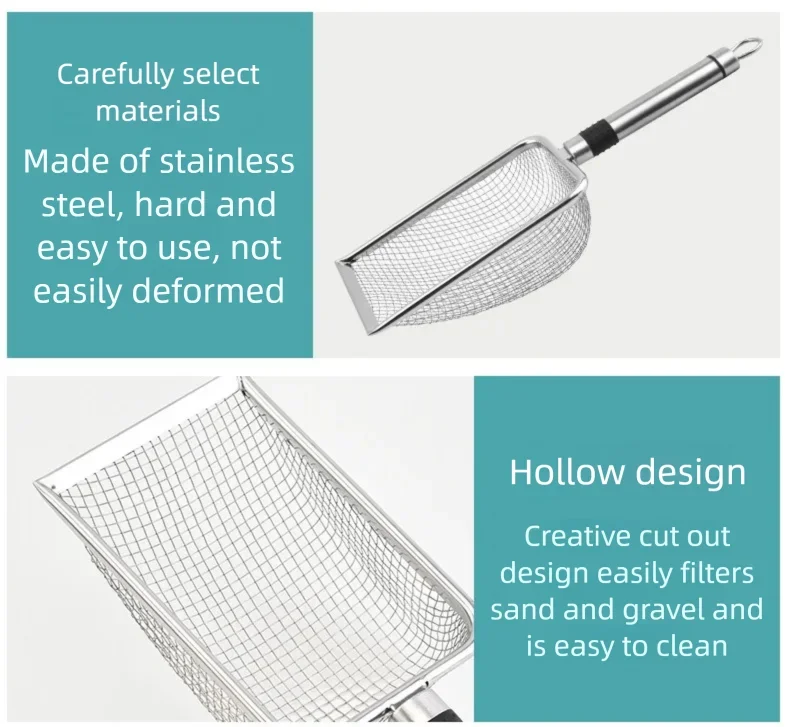 Carefully select materials

Made of stainless steel, hard and easy to use, not easily deformed

Hollow design

Creative cut out design easily filters sand and gravel and is easy to clean